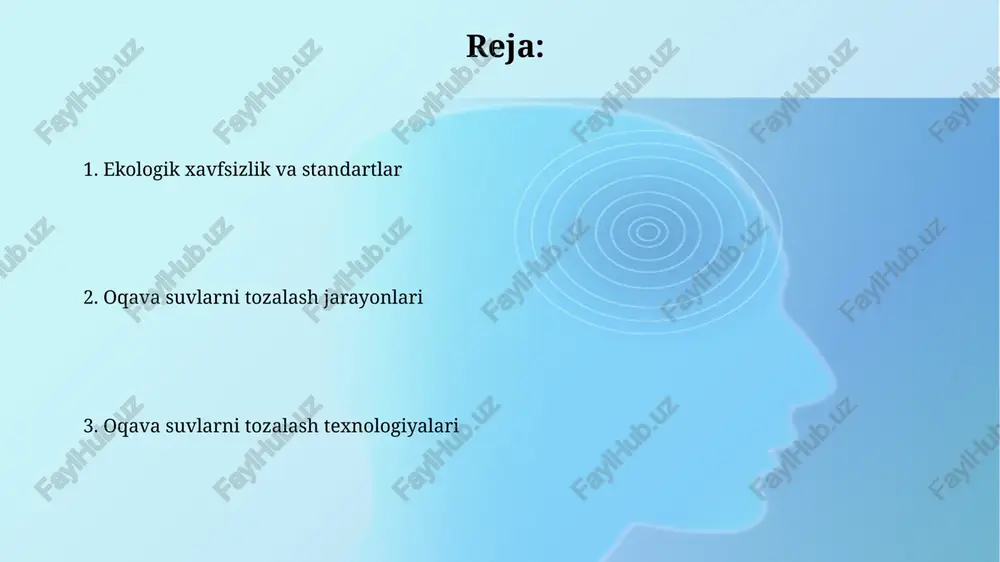 Reja:

1. Ekologik xavfsizlik va standartlar

2. Oqava suvlarni tozalash jarayonlari

3. Oqava suvlarni tozalash texnologiyalari

FaylHub.uz